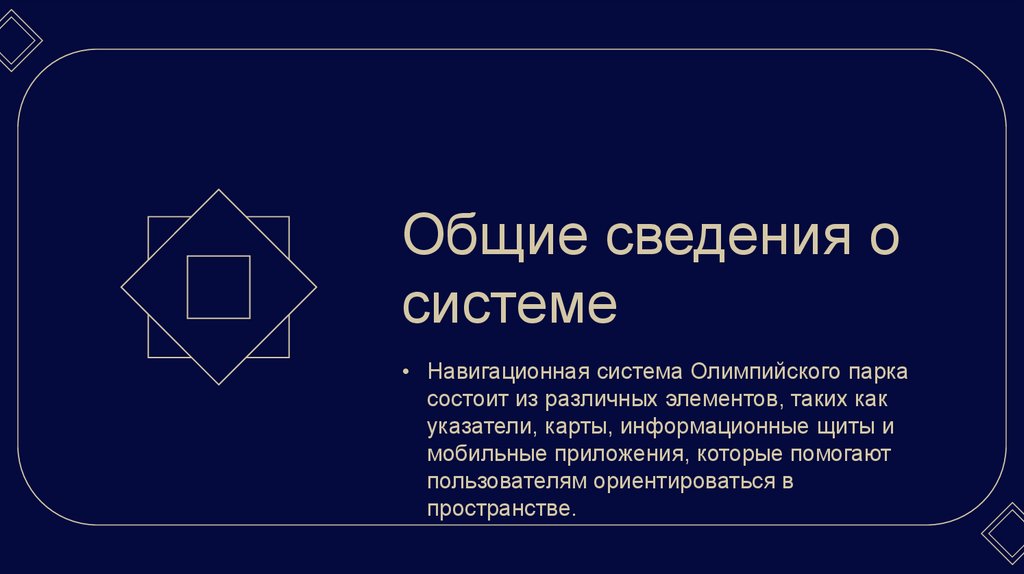 Общие сведения о системе

• Навигационная система Олимпийского парка состоит из различных элементов, таких как указатели, карты, информационные щиты и мобильные приложения, которые помогают пользователям ориентироваться в пространстве.